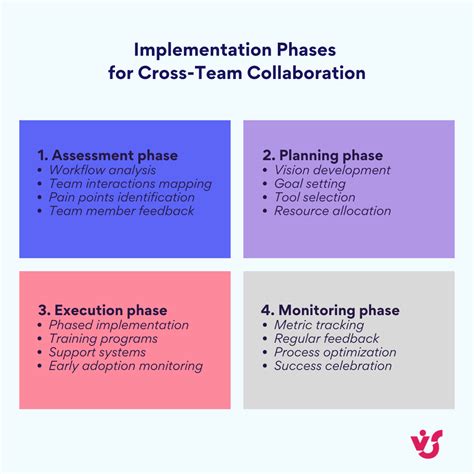 Implementation Phases for Cross-Team Collaboration

1. Assessment phase
• Workflow analysis
• Team interactions mapping
• Pain points identification
• Team member feedback

2. Planning phase
• Vision development
• Goal setting
• Tool selection
• Resource allocation

3. Execution phase
• Phased implementation
• Training programs
• Support systems
• Early adoption monitoring

4. Monitoring phase
• Metric tracking
• Regular feedback
• Process optimization
• Success celebration